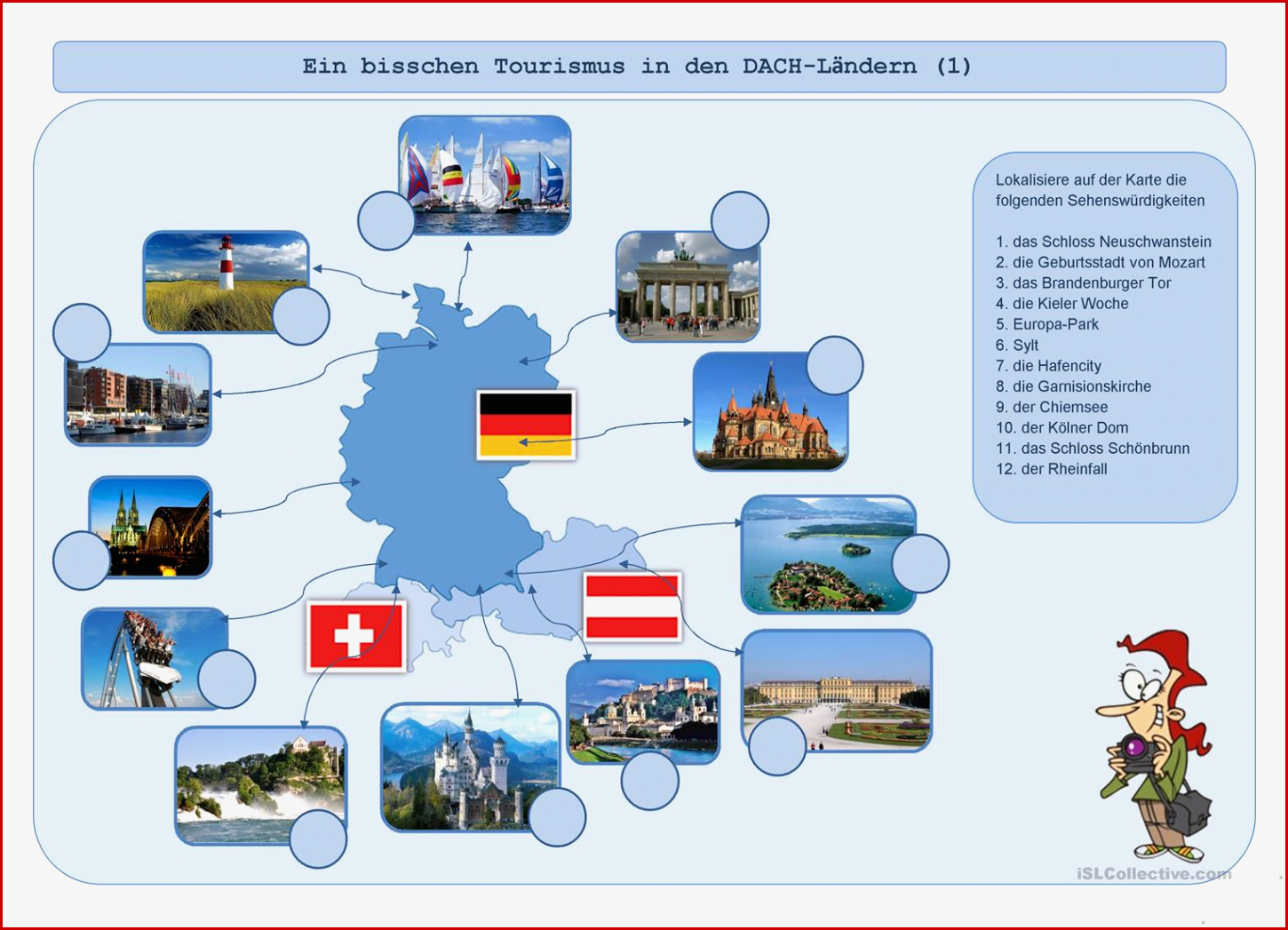 Ein bisschen Tourismus in den DACH-Ländern (1)

Lokalisiere auf der Karte die folgenden Sehenswürdigkeiten

1. das Schloss Neuschwanstein
2. die Geburtsstadt von Mozart
3. das Brandenburger Tor
4. die Kieler Woche
5. Europa-Park
6. Sylt
7. die Hafencity
8. die Garnisionskirche
9. der Chiemsee
10. der Kölner Dom
11. das Schloss Schönbrunn
12. der Rheinfall

iSLCollective.com